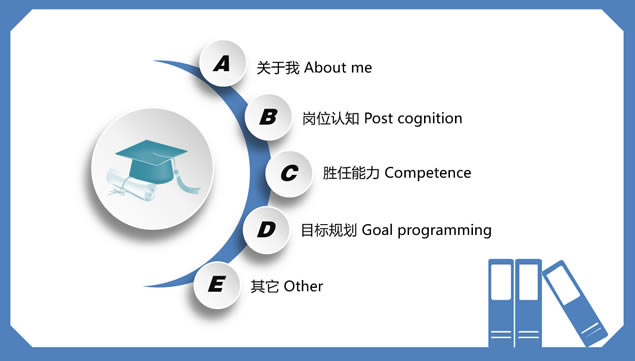 A
关于我 About me

B
岗位认知 Post cognition

C
胜任能力 Competence

D
目标规划 Goal programming

E
其它 Other